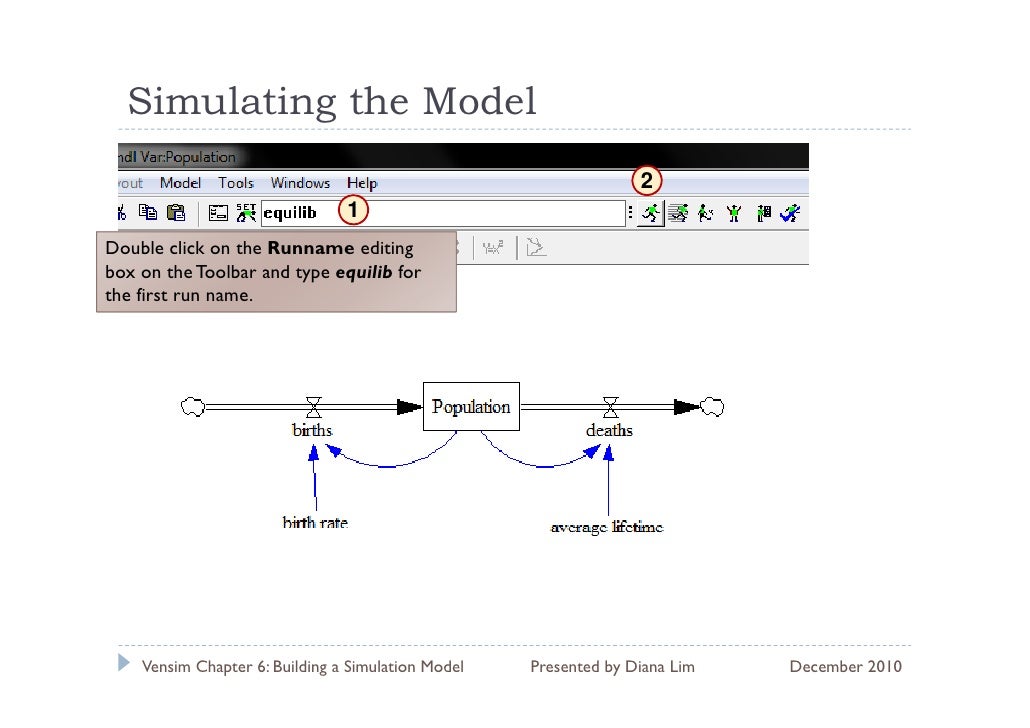 Simulating the Model

ndl Var:Population

yout Model Tools Windows Help

2

equilib 1

Double click on the **Runname** editing box on the Toolbar and type ***equilib*** for the first run name.

Population

births

deaths

birth rate

average lifetime

Vensim Chapter 6: Building a Simulation Model Presented by Diana Lim December 2010